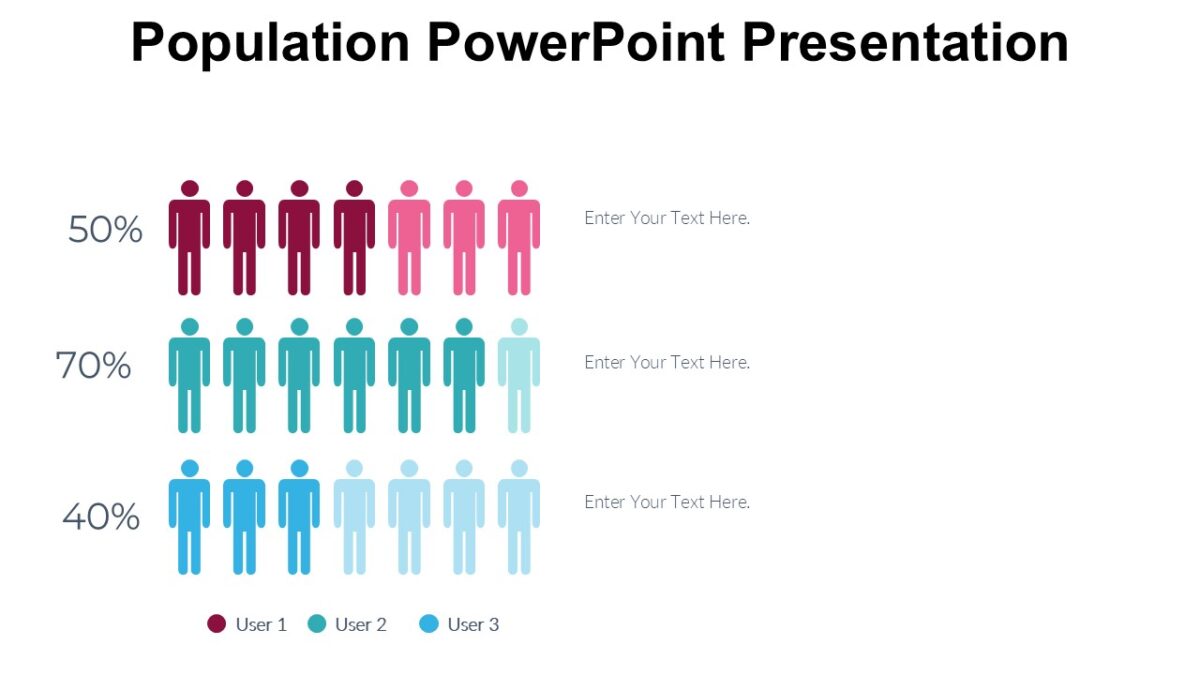 Population PowerPoint Presentation

50%

Enter Your Text Here.

70%

Enter Your Text Here.

40%

Enter Your Text Here.

User 1 User 2 User 3